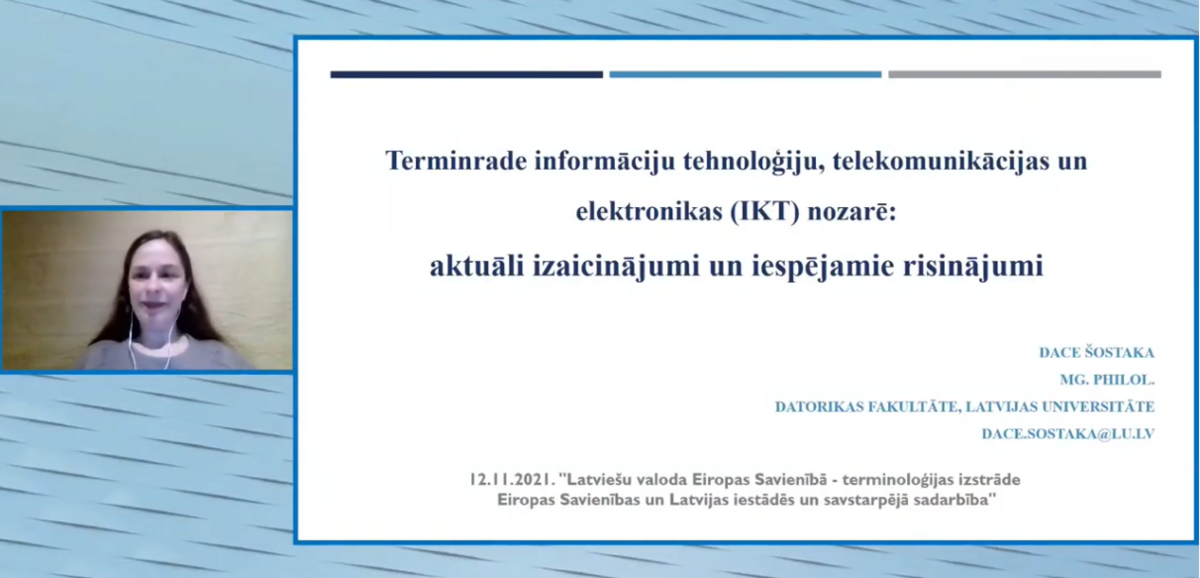 Terminrade informāciju tehnoloģiju, telekomunikācijas un elektronikas (IKT) nozarē:
aktuāli izaicinājumi un iespējamie risinājumi

DACE ŠOSTAKA
MG. PHILOL.
DATORIKAS FAKULTĀTE, LATVIJAS UNIVERSITĀTE
DACE.SOSTAKA@LU.LV

12.11.2021. "Latviešu valoda Eiropas Savienībā - terminoloģijas izstrāde Eiropas Savienības un Latvijas iestādēs un savstarpējā sadarbība"